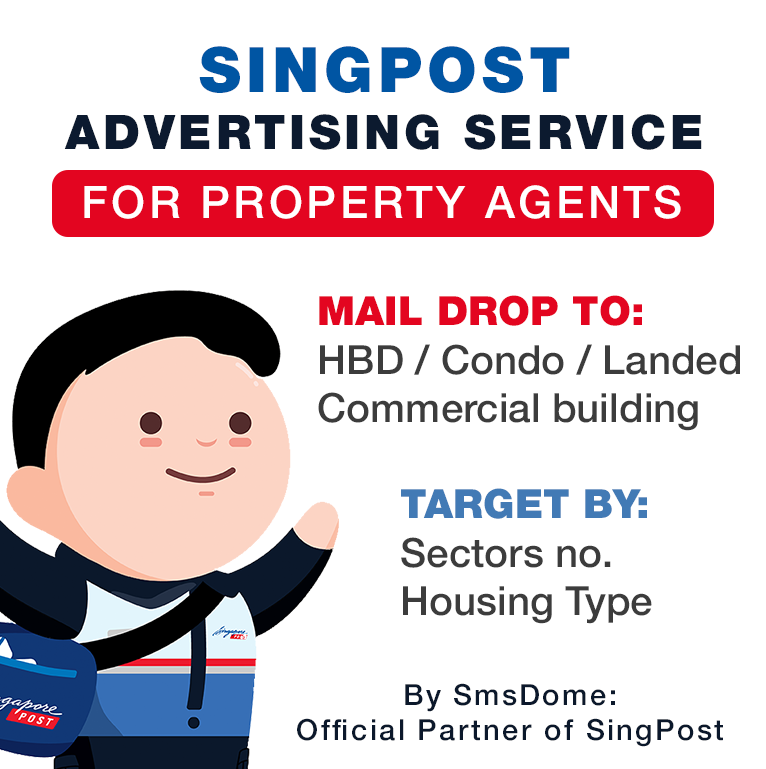 SINGPOST
ADVERTISING SERVICE
FOR PROPERTY AGENTS

MAIL DROP TO:
HBD / Condo / Landed
Commercial building

TARGET BY:
Sectors no.
Housing Type

By SmsDome:
Official Partner of SingPost

Singapore POST

gapore POST